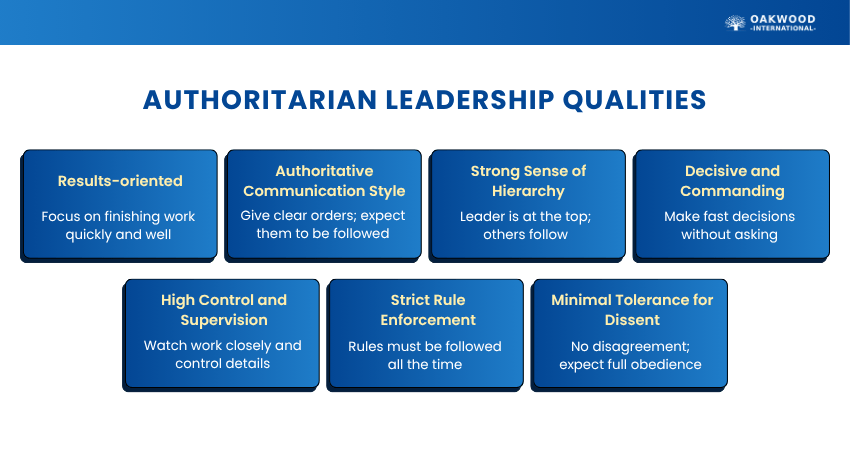 OAKWOOD
-INTERNATIONAL-

AUTHORITARIAN LEADERSHIP QUALITIES

Results-oriented

Focus on finishing work quickly and well

Authoritative Communication Style

Give clear orders; expect them to be followed

Strong Sense of Hierarchy

Leader is at the top; others follow

Decisive and Commanding

Make fast decisions without asking

High Control and Supervision

Watch work closely and control details

Strict Rule Enforcement

Rules must be followed all the time

Minimal Tolerance for Dissent

No disagreement; expect full obedience